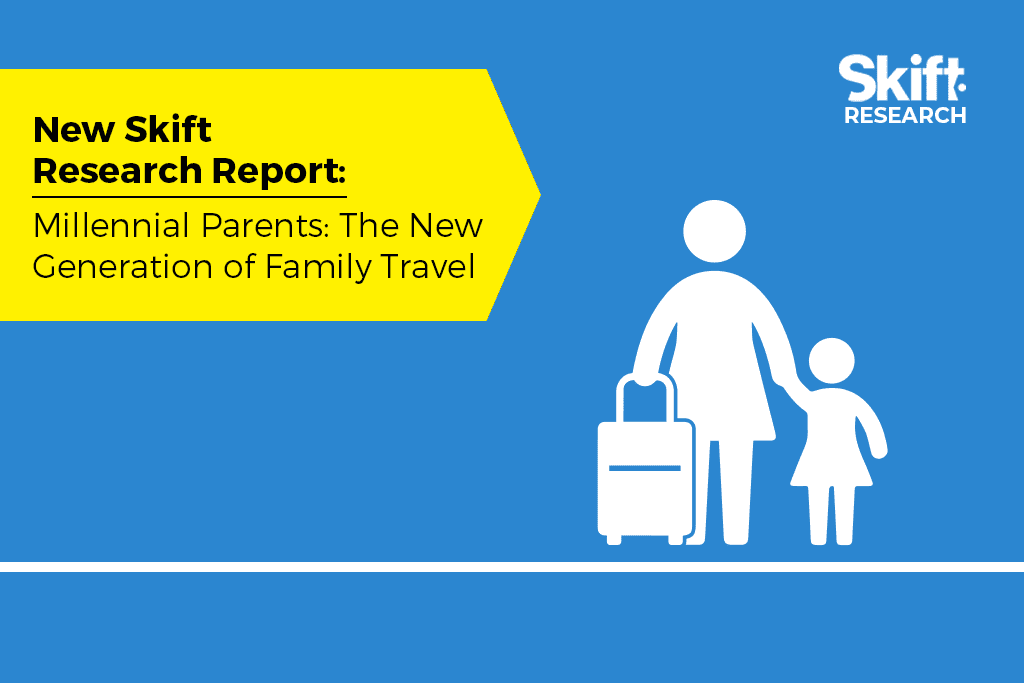 New Skift Research Report:

Millennial Parents: The New Generation of Family Travel

Skift
RESEARCH